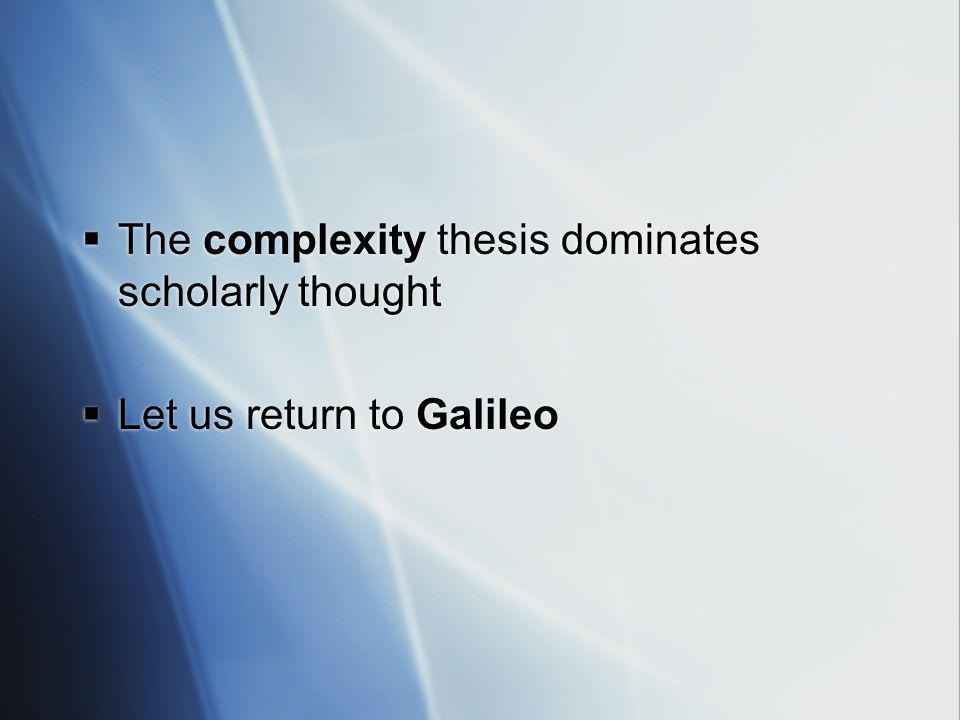 ▪ The complexity thesis dominates scholarly thought

▪ Let us return to Galileo